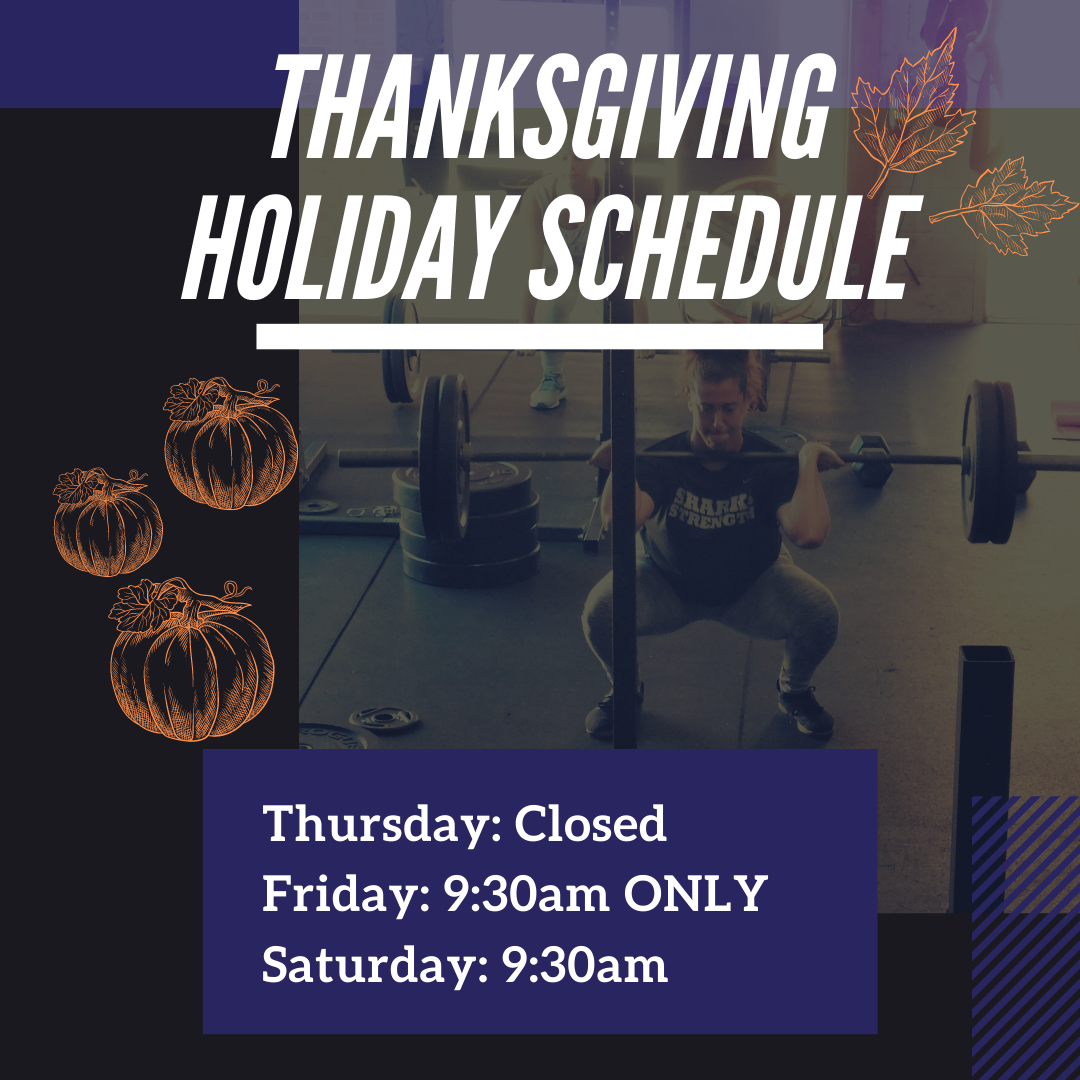 THANKSGIVING HOLIDAY SCHEDULE

SHARK STRENGTH

Thursday: Closed
Friday: 9:30am ONLY
Saturday: 9:30am